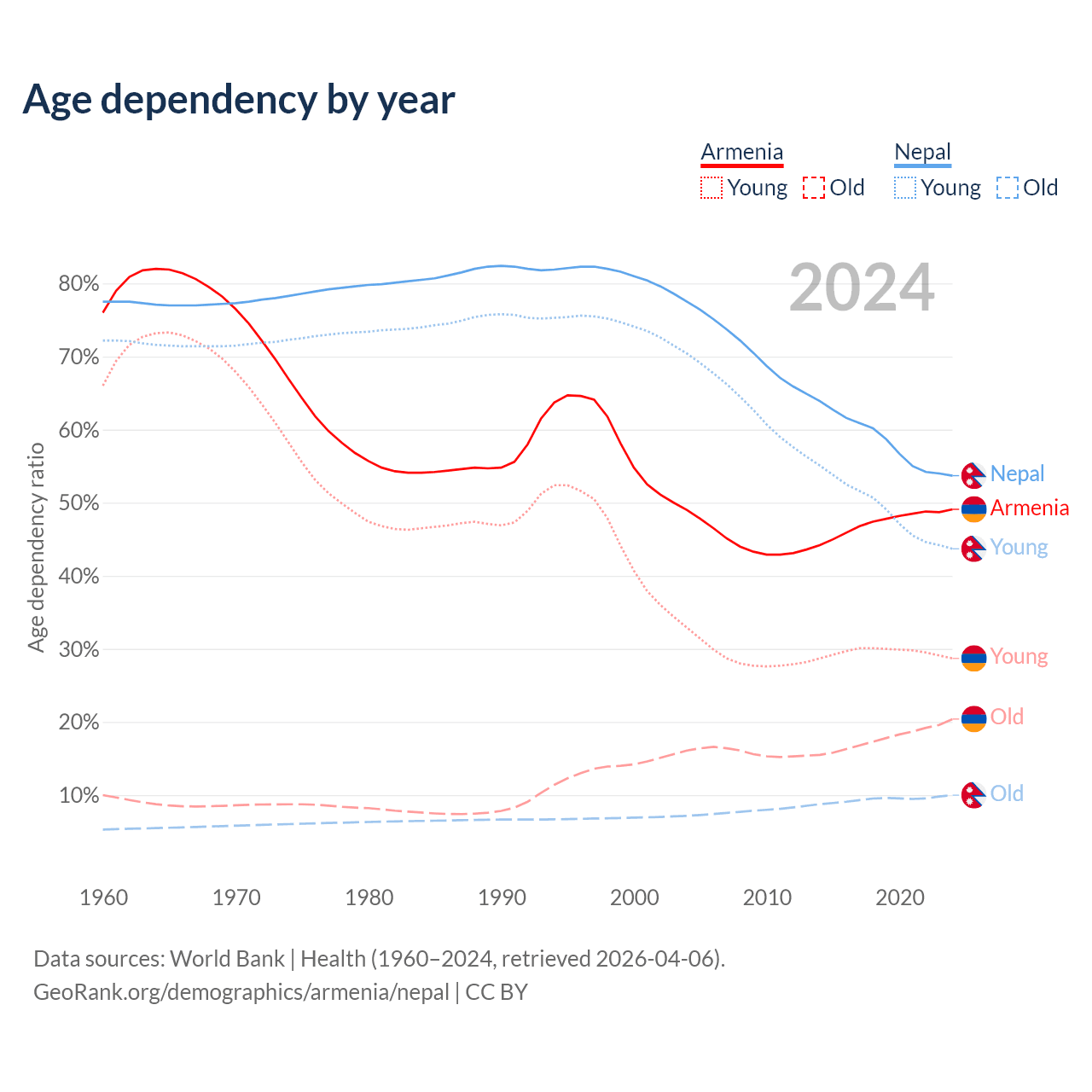 Age dependency by year

Armenia
Young Old

Nepal
Young Old

2024

Age dependency ratio

80%
70%
60%
50%
40%
30%
20%
10%

Nepal
Armenia
Young
Young
Old
Old

1960
1970
1980
1990
2000
2010
2020

Data sources: World Bank | Health (1960–2024, retrieved 2026-04-06).
GeoRank.org/demographics/armenia/nepal | CC BY